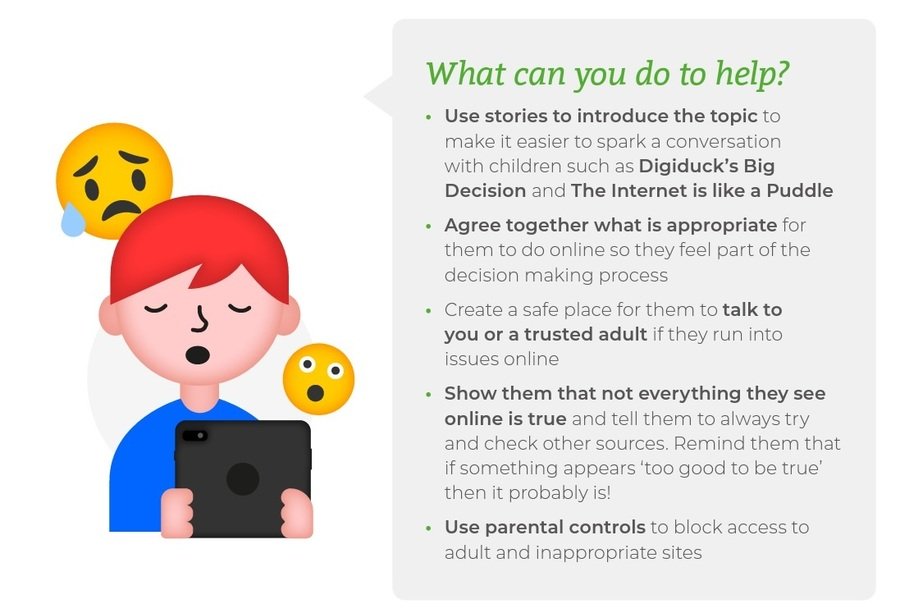 What can you do to help?

• Use stories to introduce the topic to make it easier to spark a conversation with children such as Digiduck's Big Decision and The Internet is like a Puddle

• Agree together what is appropriate for them to do online so they feel part of the decision making process

• Create a safe place for them to talk to you or a trusted adult if they run into issues online

• Show them that not everything they see online is true and tell them to always try and check other sources. Remind them that if something appears 'too good to be true' then it probably is!

• Use parental controls to block access to adult and inappropriate sites